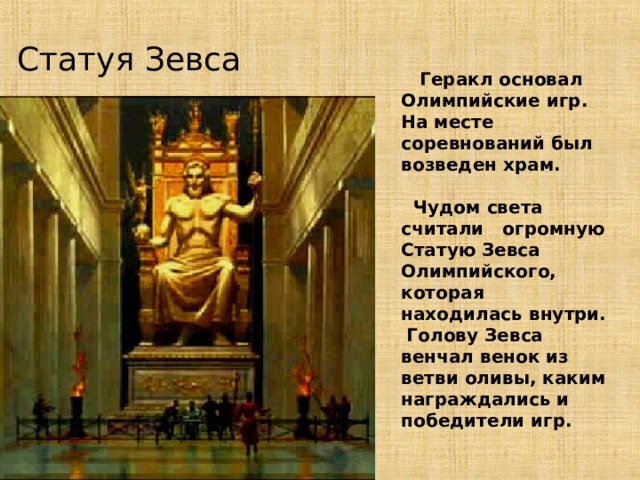 Статуя Зевса

Геракл основал Олимпийские игр. На месте соревнований был возведен храм.

Чудом света считали огромную Статую Зевса Олимпийского, которая находилась внутри. Голову Зевса венчал венок из ветви оливы, каким награждались и победители игр.